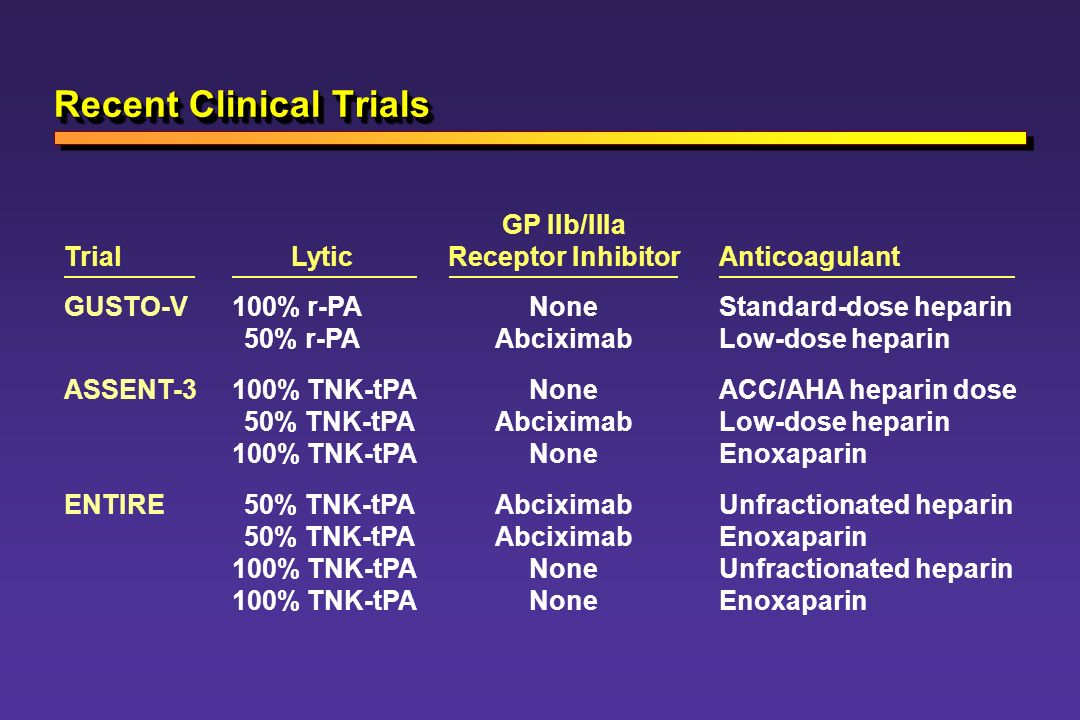 Recent Clinical Trials

| Trial | Lytic | GP IIb/IIIa Receptor Inhibitor | Anticoagulant |
|---|---|---|---|
| GUSTO-V | 100% r-PA | None | Standard-dose heparin |
| | 50% r-PA | Abciximab | Low-dose heparin |
| ASSENT-3 | 100% TNK-tPA | None | ACC/AHA heparin dose |
| | 50% TNK-tPA | Abciximab | Low-dose heparin |
| | 100% TNK-tPA | None | Enoxaparin |
| ENTIRE | 50% TNK-tPA | Abciximab | Unfractionated heparin |
| | 50% TNK-tPA | Abciximab | Enoxaparin |
| | 100% TNK-tPA | None | Unfractionated heparin |
| | 100% TNK-tPA | None | Enoxaparin |